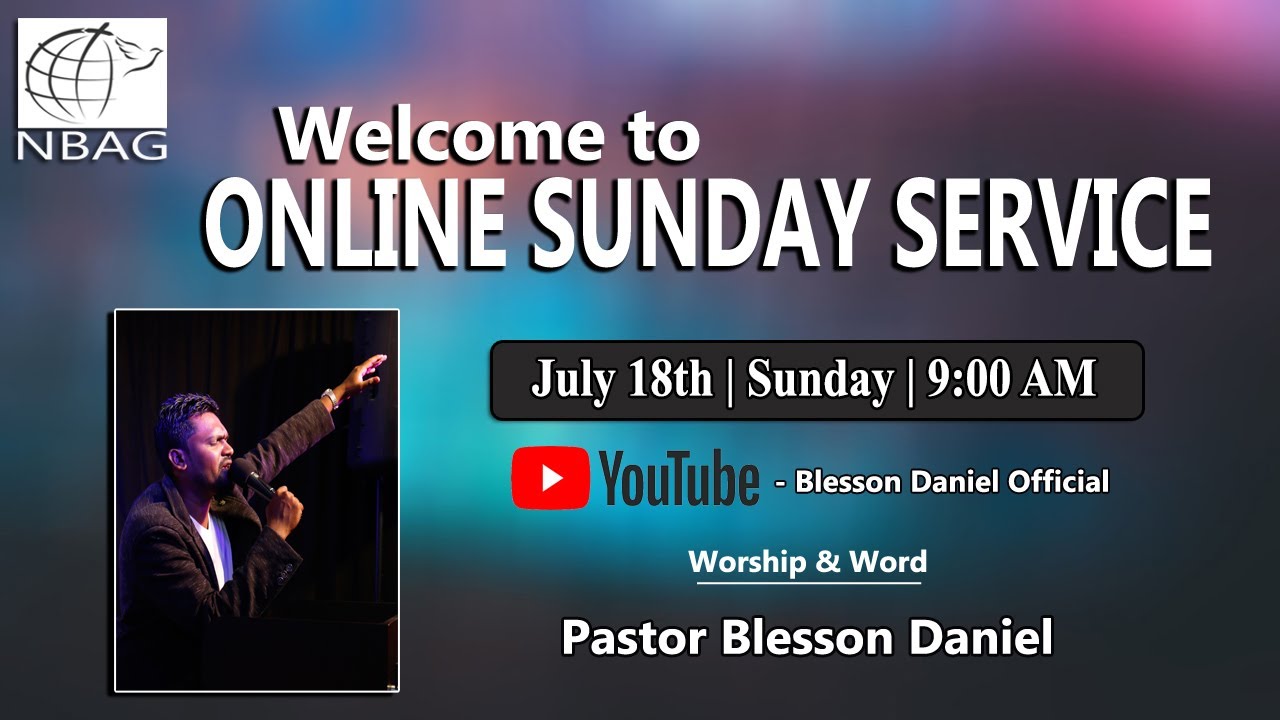 NBAG

Welcome to
ONLINE SUNDAY SERVICE

July 18th | Sunday | 9:00 AM

YouTube - Blesson Daniel Official

Worship & Word

Pastor Blesson Daniel